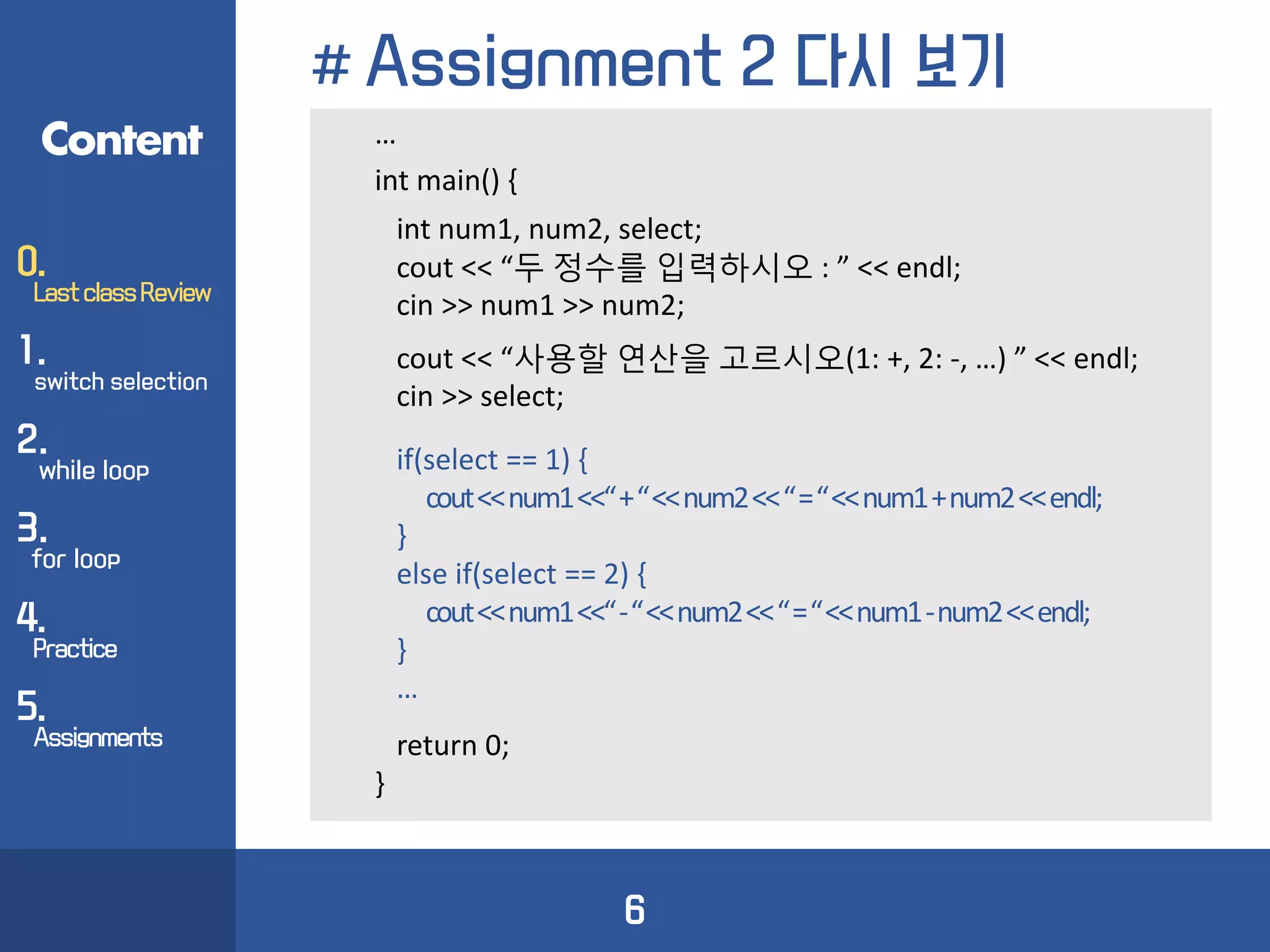 Content

0.
Last class Review

1.
switch selection

2.
while loop

3.
for loop

4.
Practice

5.
Assignments

# Assignment 2 다시 보기

…
int main() {
int num1, num2, select;
cout << “두 정수를 입력하시오 : ” << endl;
cin >> num1 >> num2;

cout << “사용할 연산을 고르시오(1: +, 2: -, …) ” << endl;
cin >> select;

if(select == 1) {
cout << num1 << “ + “ << num2 << “ = “ << num1 + num2 << endl;
}
else if(select == 2) {
cout << num1 << “ - “ << num2 << “ = “ << num1 - num2 << endl;
}
…

return 0;
}

6